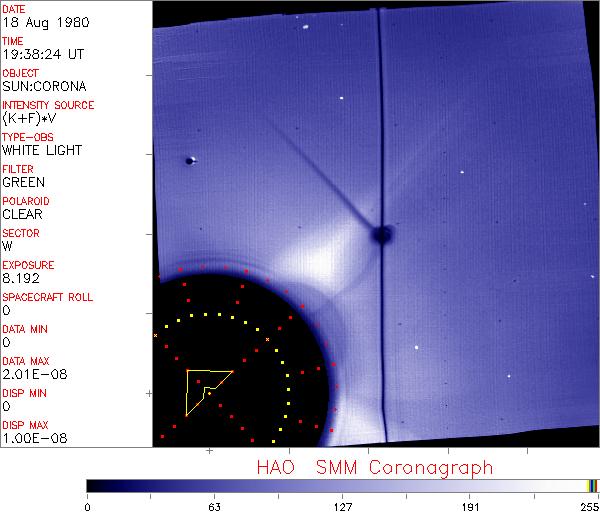 DATE
18 Aug 1980
TIME
19:38:24 UT
OBJECT
SUN:CORONA
INTENSITY SOURCE
(K+F)*V
TYPE-OBS
WHITE LIGHT
FILTER
GREEN
POLAROID
CLEAR
SECTOR
W
EXPOSURE
8.192
SPACECRAFT ROLL
0
DATA MIN
0
DATA MAX
2.01E-08
DISP MIN
0
DISP MAX
1.00E-08

HAO SMM Coronagraph

0 63 127 191 255